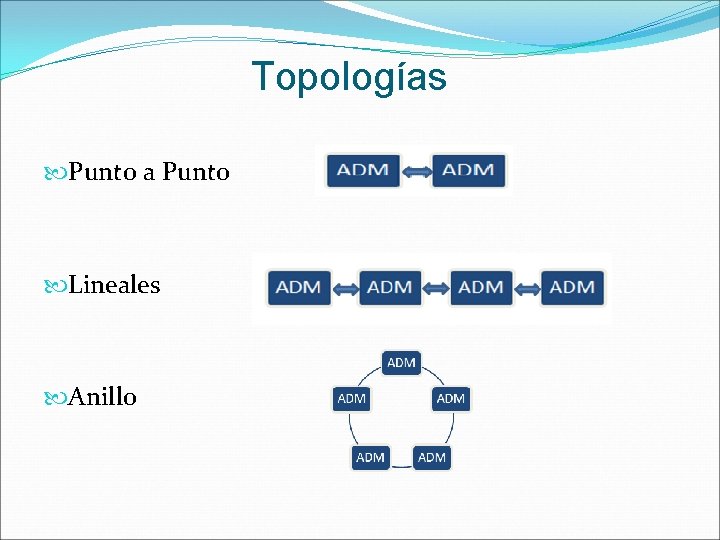 Topologías

Punto a Punto

ADM ADM

Lineales

ADM ADM ADM ADM

Anillo

ADM
ADM ADM
ADM ADM